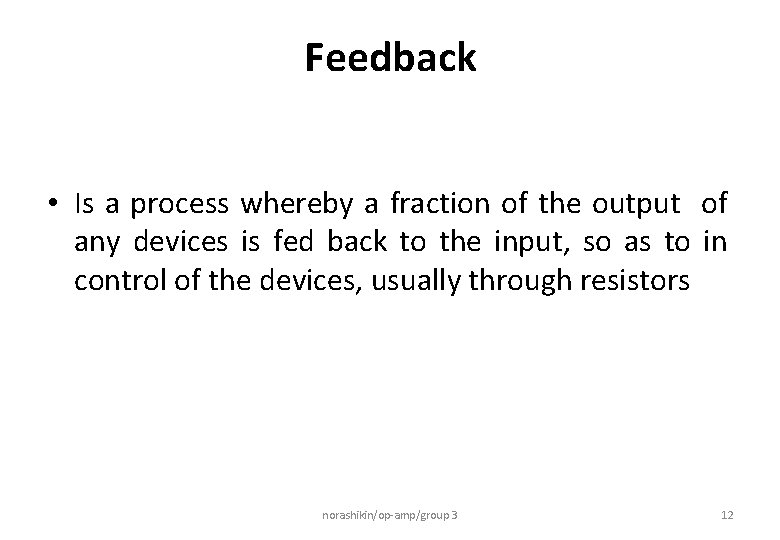 Feedback

• Is a process whereby a fraction of the output of any devices is fed back to the input, so as to in control of the devices, usually through resistors

norashikin/op-amp/group 3

12